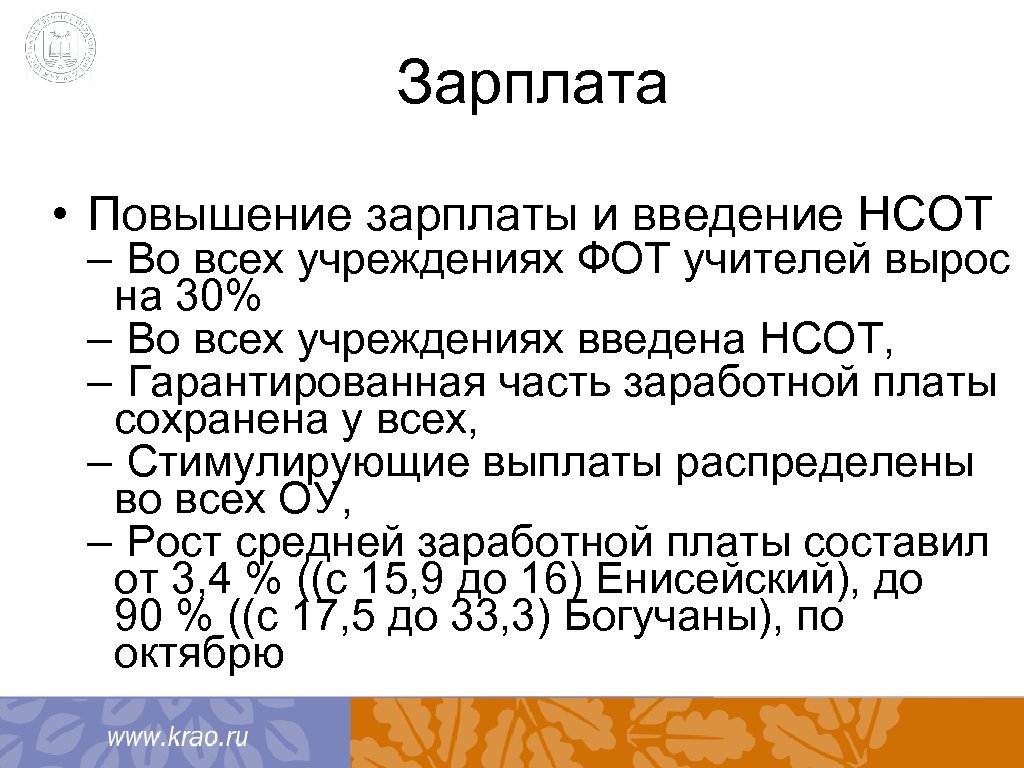 Зарплата

• Повышение зарплаты и введение НСОТ
– Во всех учреждениях ФОТ учителей вырос на 30%
– Во всех учреждениях введена НСОТ,
– Гарантированная часть заработной платы сохранена у всех,
– Стимулирующие выплаты распределены во всех ОУ,
– Рост средней заработной платы составил от 3,4 % ((с 15,9 до 16) Енисейский), до 90 % ((с 17,5 до 33,3) Богучаны), по октябрю

www.krao.ru